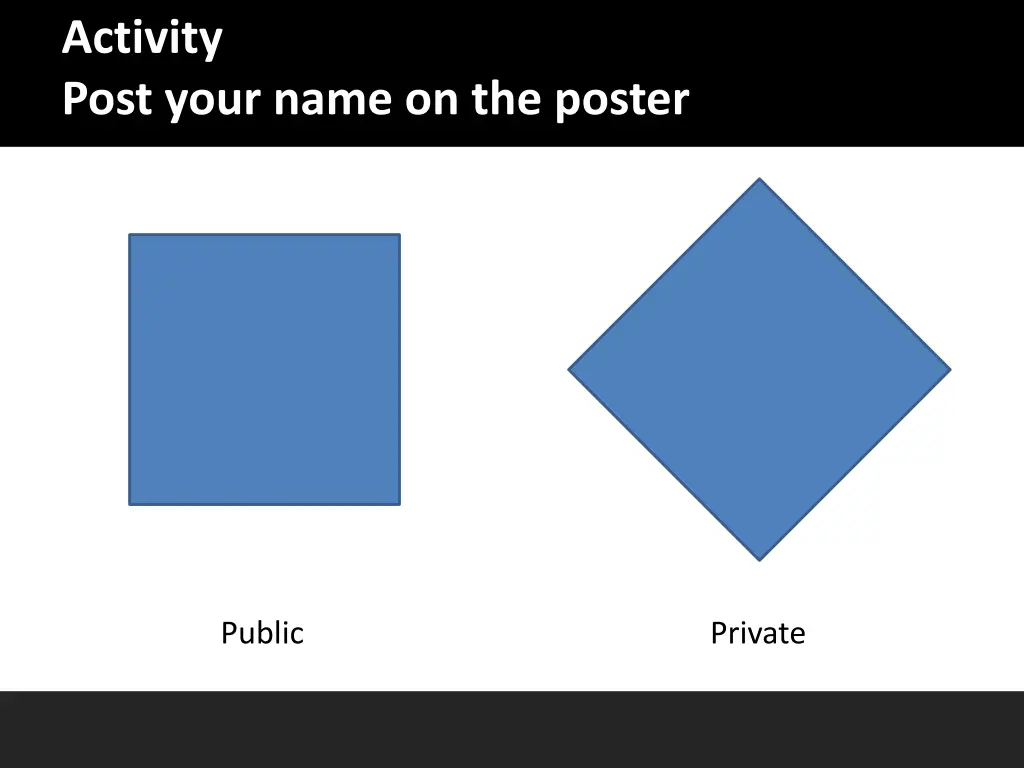 Activity
Post your name on the poster

Public

Private